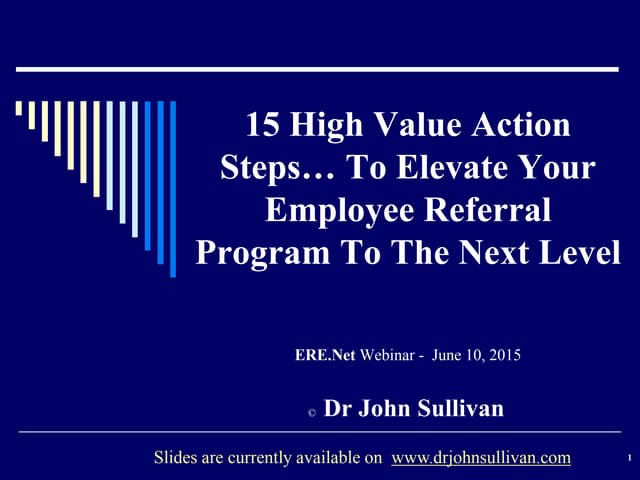 15 High Value Action Steps… To Elevate Your Employee Referral Program To The Next Level

ERE.Net Webinar - June 10, 2015

© Dr John Sullivan

Slides are currently available on www.drjohnsullivan.com

1